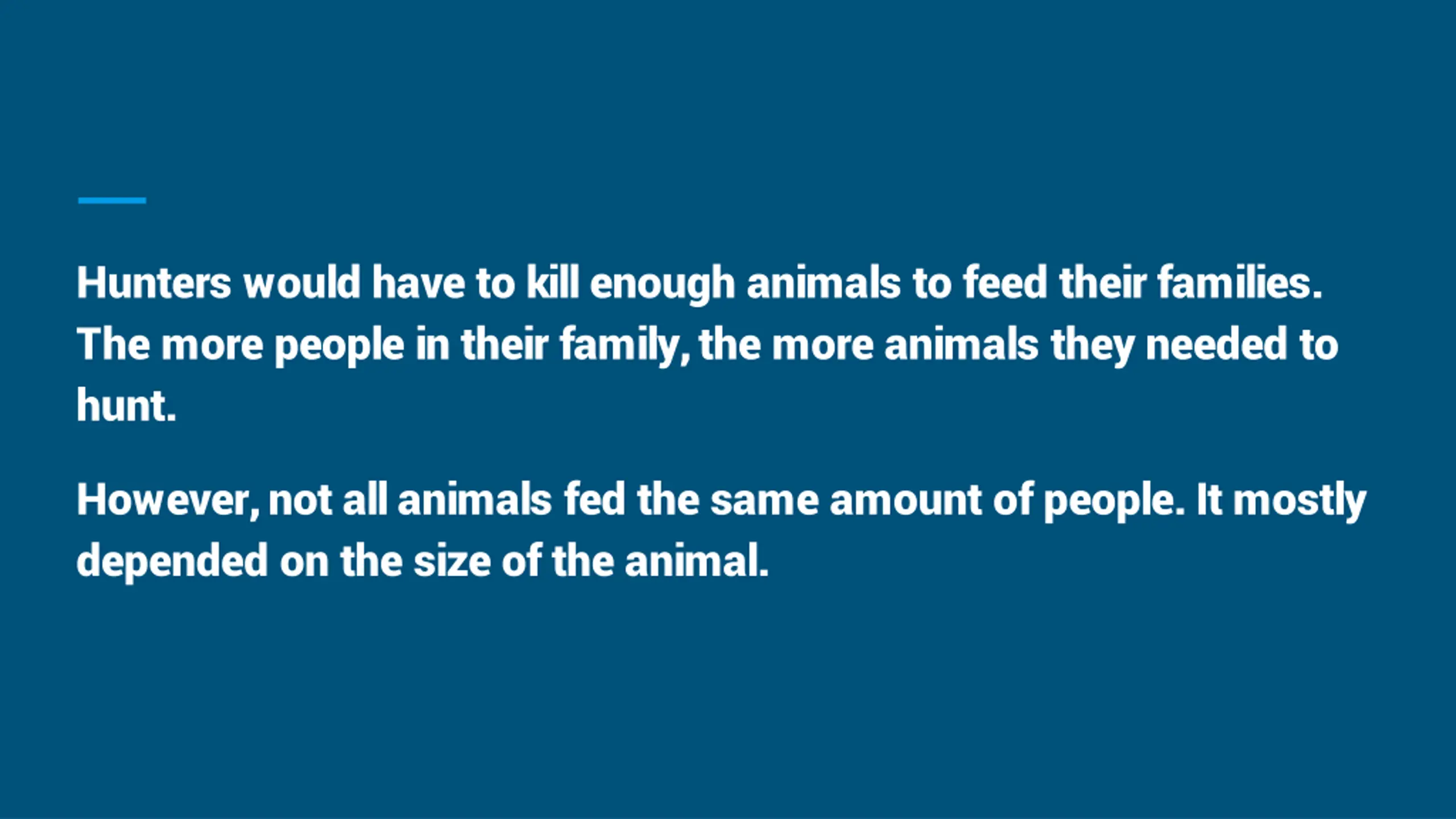 Hunters would have to kill enough animals to feed their families. The more people in their family, the more animals they needed to hunt.

However, not all animals fed the same amount of people. It mostly depended on the size of the animal.